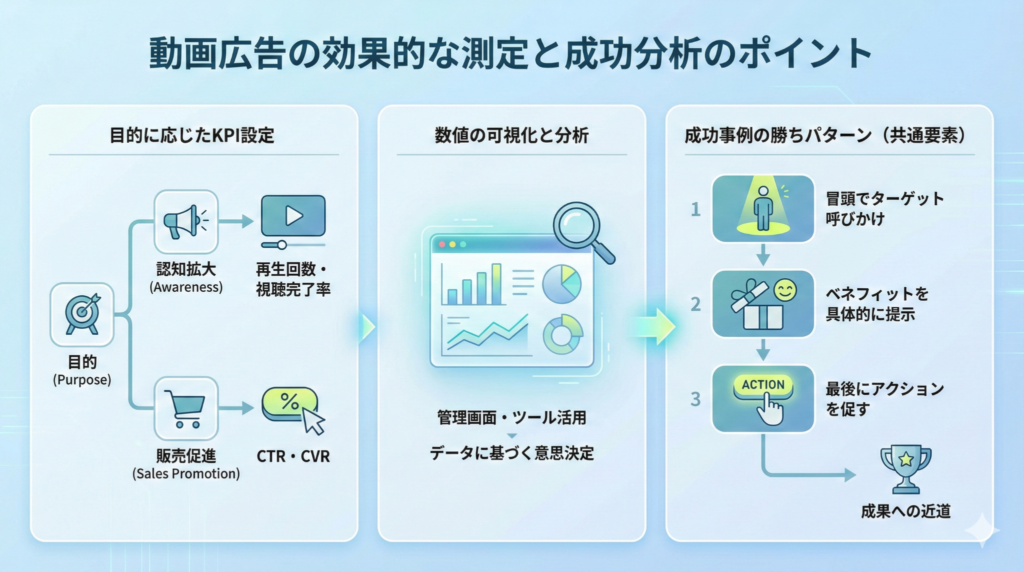 動画広告の効果的な測定と成功分析のポイント

目的に応じたKPI設定

目的
(Purpose)

認知拡大
(Awareness)

再生回数・視聴完了率

販売促進
(Sales Promotion)

%

CTR・CVR

数値の可視化と分析

管理画面・ツール活用

データに基づく意思決定

成功事例の勝ちパターン（共通要素）

1 冒頭でターゲット呼びかけ

2 ベネフィットを具体的に提示

3 ACTION 最後にアクションを促す

成果への近道